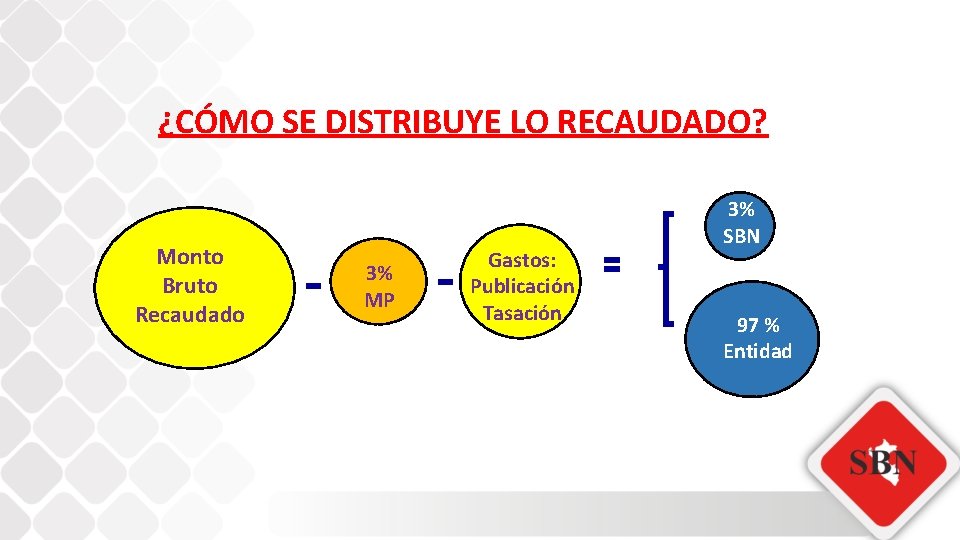 ¿CÓMO SE DISTRIBUYE LO RECAUDADO?

Monto Bruto Recaudado

-

3% MP

-

Gastos: Publicación Tasación

=

3% SBN

97 % Entidad

SBN